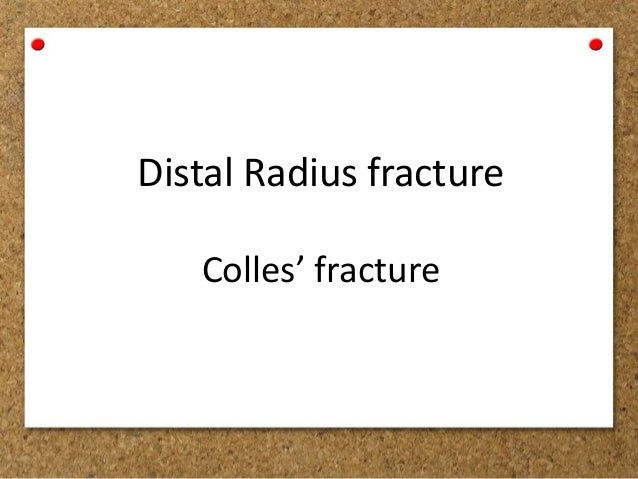 Distal Radius fracture

Colles’ fracture